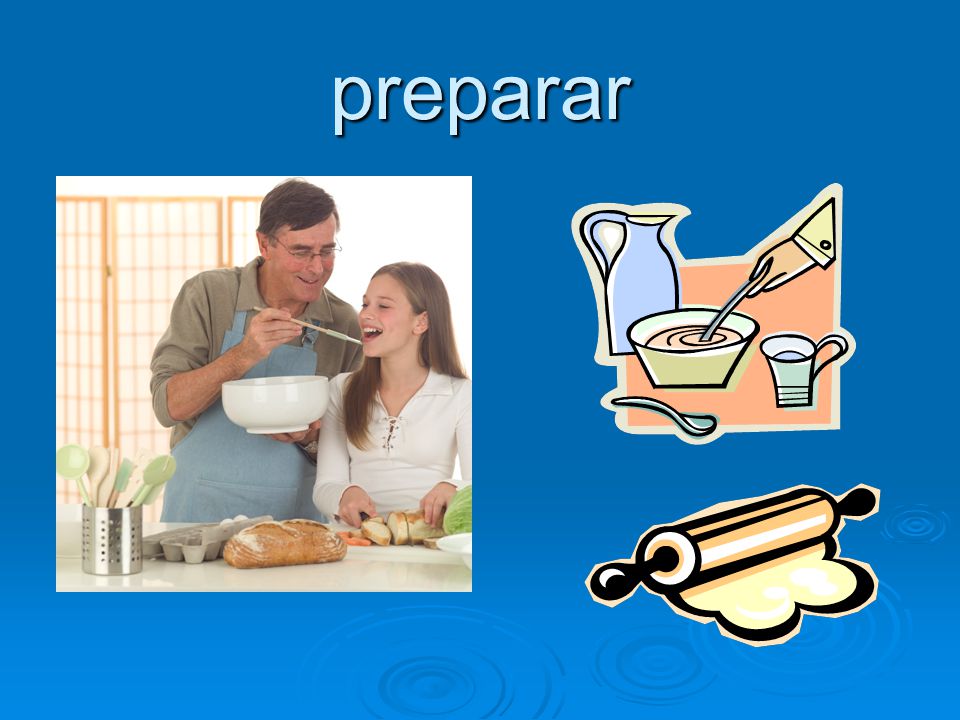 preparar